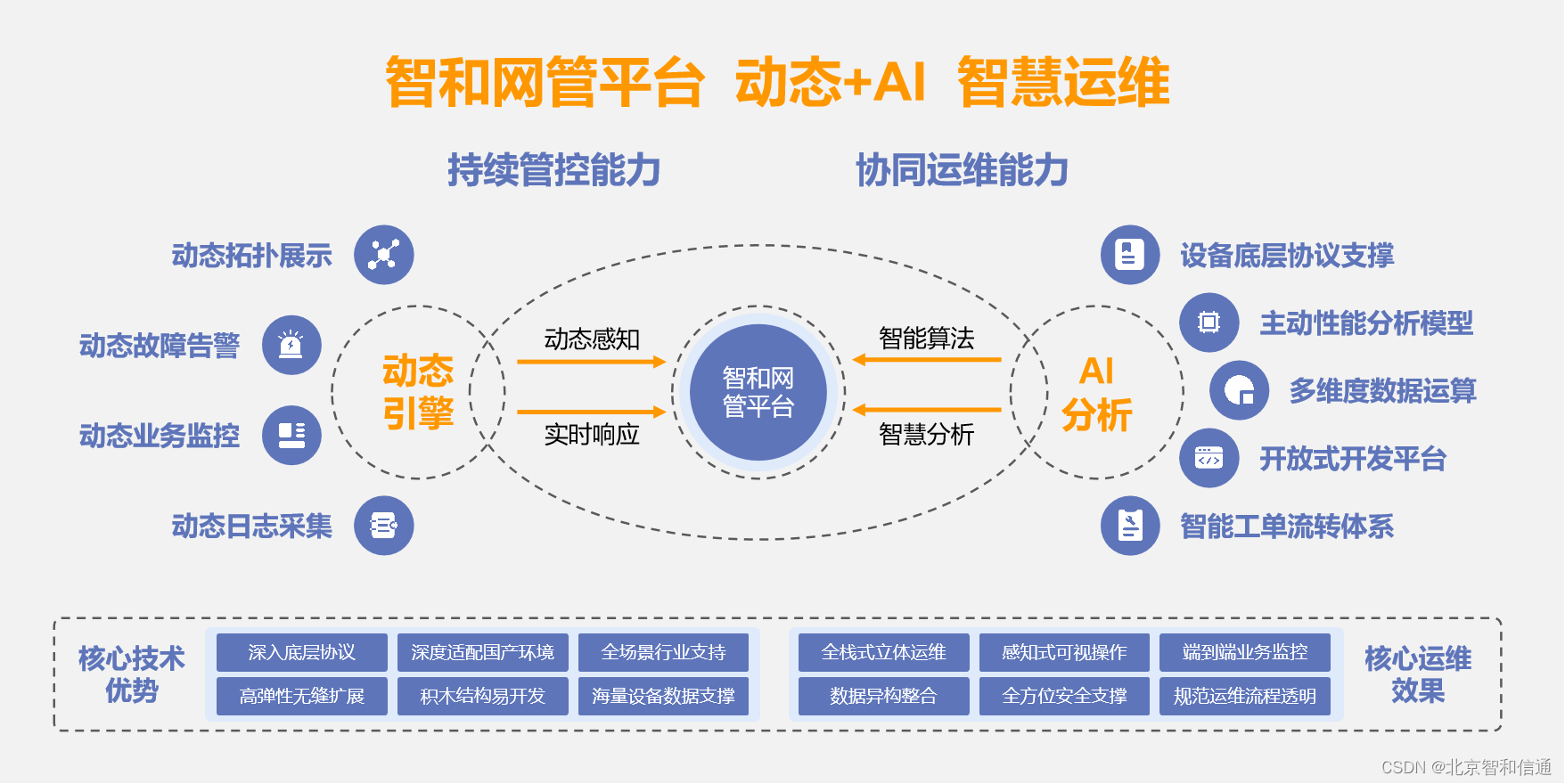 智和网管平台 动态+AI 智慧运维

持续管控能力

协同运维能力

动态拓扑展示

动态故障告警

动态业务监控

动态日志采集

动态引擎

动态感知

实时响应

智和网管平台

智能算法

智慧分析

AI分析

设备底层协议支撑

主动性能分析模型

多维度数据运算

开放式开发平台

智能工单流转体系

核心技术优势

深入底层协议

深度适配国产环境

全场景行业支持

高弹性无缝扩展

积木结构易开发

海量设备数据支撑

全栈式立体运维

感知式可视操作

端到端业务监控

数据异构整合

全方位安全支撑

规范运维流程透明

核心运维效果

CSDN @北京智和信通